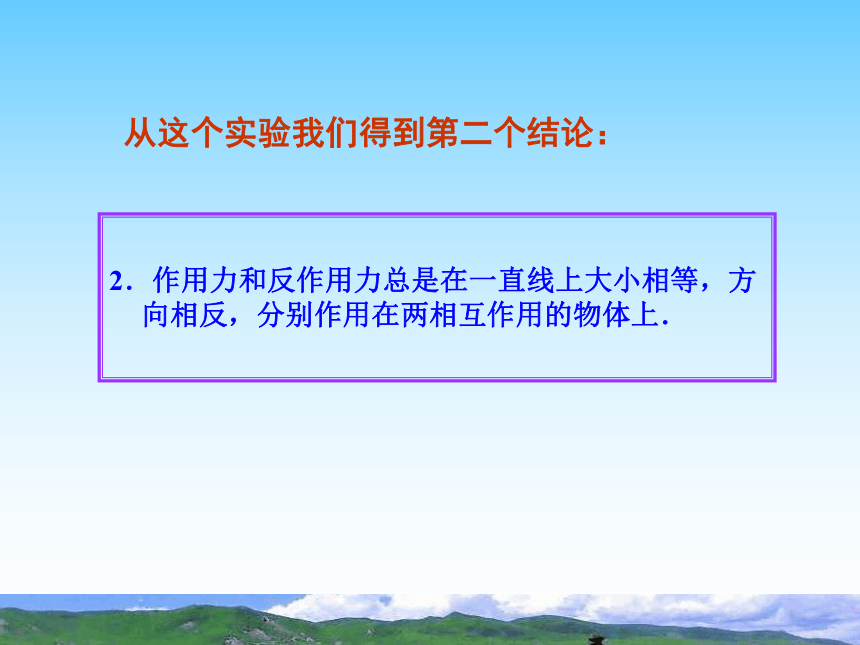 从这个实验我们得到第二个结论：

2．作用力和反作用力总是在一直线上大小相等，方向相反，分别作用在两相互作用的物体上．